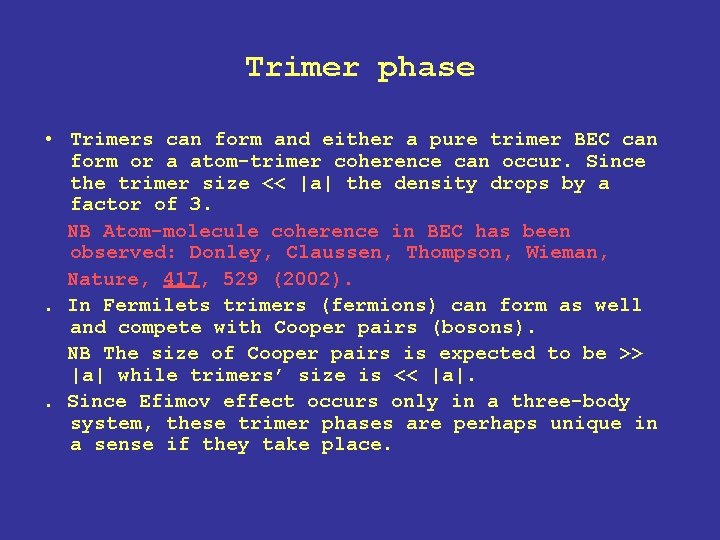 Trimer phase

• Trimers can form and either a pure trimer BEC can form or a atom-trimer coherence can occur. Since the trimer size << |a| the density drops by a factor of 3.

NB Atom-molecule coherence in BEC has been observed: Donley, Claussen, Thompson, Wieman,

Nature, 417, 529 (2002).

. In Fermilets trimers (fermions) can form as well and compete with Cooper pairs (bosons).

NB The size of Cooper pairs is expected to be >> |a| while trimers' size is << |a|.

. Since Efimov effect occurs only in a three-body system, these trimer phases are perhaps unique in a sense if they take place.